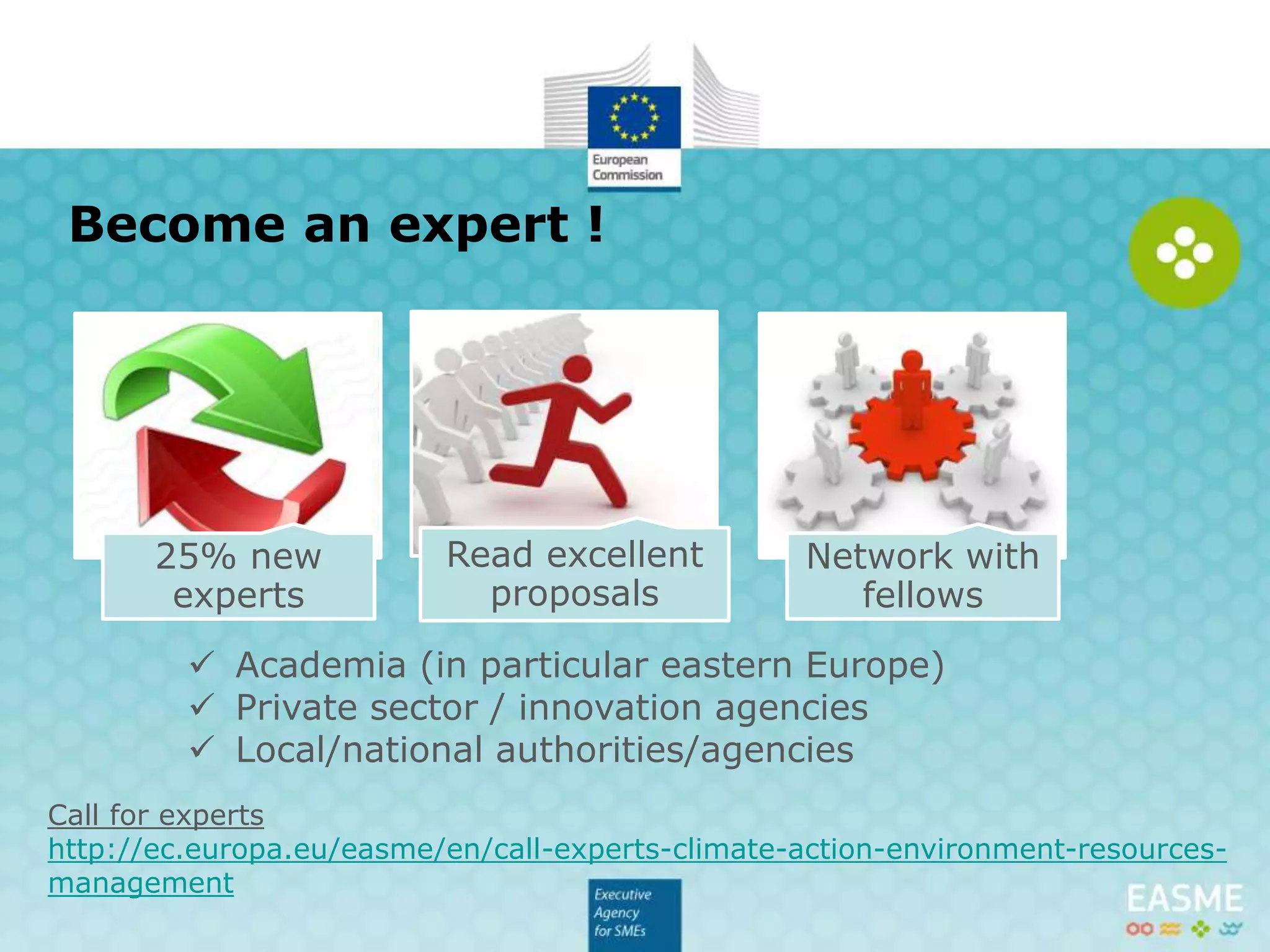 European Commission

Become an expert !

25% new experts

Read excellent proposals

Network with fellows

✓ Academia (in particular eastern Europe)
✓ Private sector / innovation agencies
✓ Local/national authorities/agencies

Call for experts
http://ec.europa.eu/easme/en/call-experts-climate-action-environment-resources-management

Executive Agency for SMEs

EASME